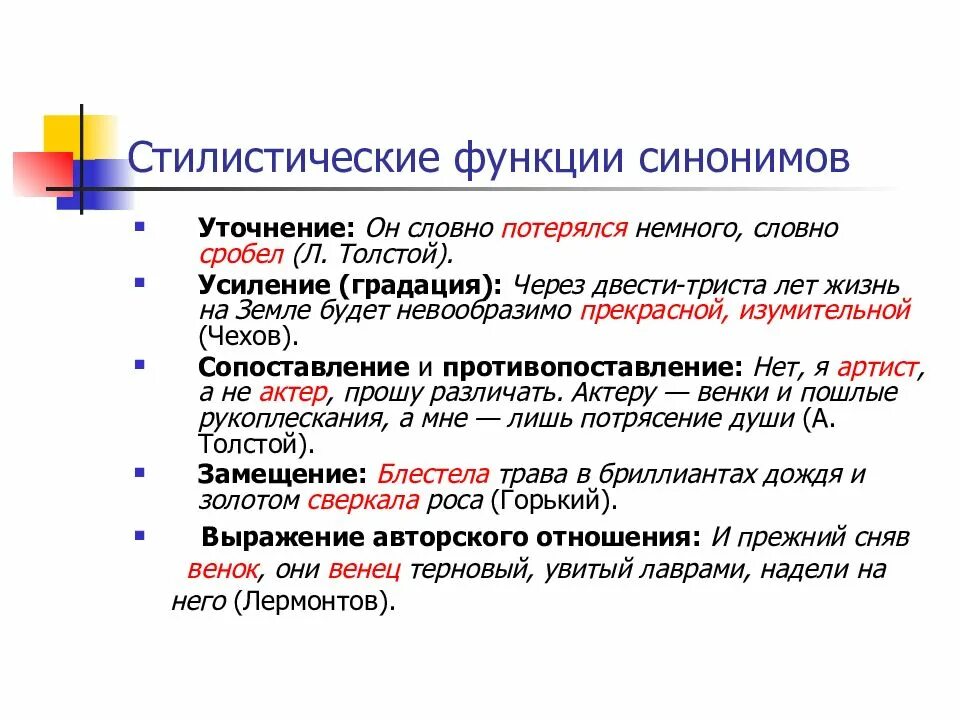 Стилистические функции синонимов

Уточнение: Он словно потерялся немного, словно сробел (Л. Толстой).

Усиление (градация): Через двести-триста лет жизнь на Земле будет невообразимо прекрасной, изумительной (Чехов).

Сопоставление и противопоставление: Нет, я артист, а не актер, прошу различать. Актеру — венки и пошлые рукоплескания, а мне — лишь потрясение души (А. Толстой).

Замещение: Блестела трава в бриллиантах дождя и золотом сверкала роса (Горький).

Выражение авторского отношения: И прежний сняв венок, они венец терновый, увитый лаврами, надели на него (Лермонтов).